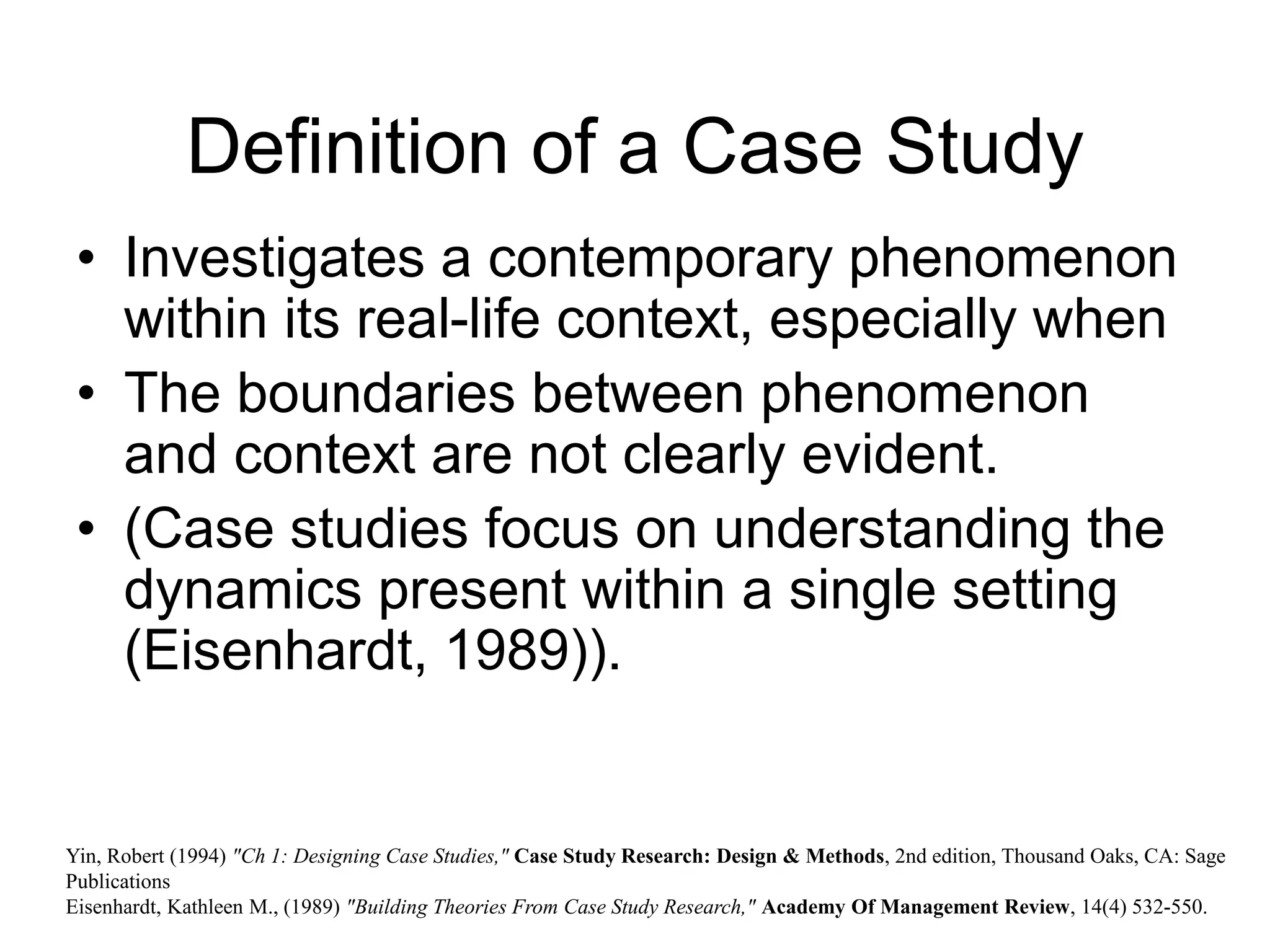 Definition of a Case Study

• Investigates a contemporary phenomenon within its real-life context, especially when
• The boundaries between phenomenon and context are not clearly evident.
• (Case studies focus on understanding the dynamics present within a single setting (Eisenhardt, 1989)).

Yin, Robert (1994) "Ch 1: Designing Case Studies," Case Study Research: Design & Methods, 2nd edition, Thousand Oaks, CA: Sage Publications
Eisenhardt, Kathleen M., (1989) "Building Theories From Case Study Research," Academy Of Management Review, 14(4) 532-550.